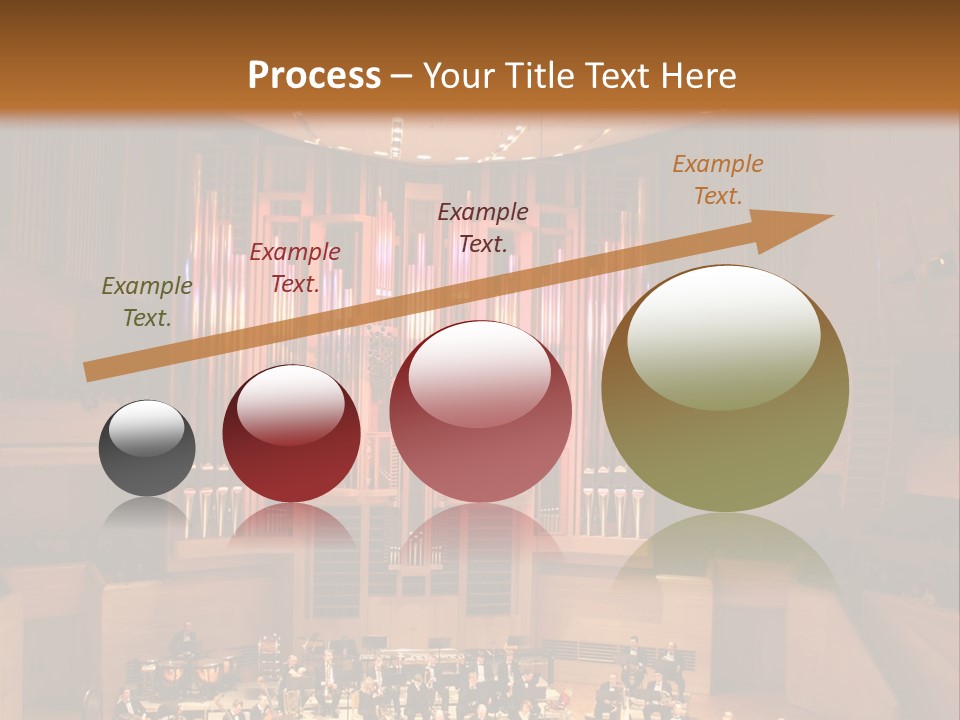 Process – Your Title Text Here

Example Text.

Example Text.

Example Text.

Example Text.